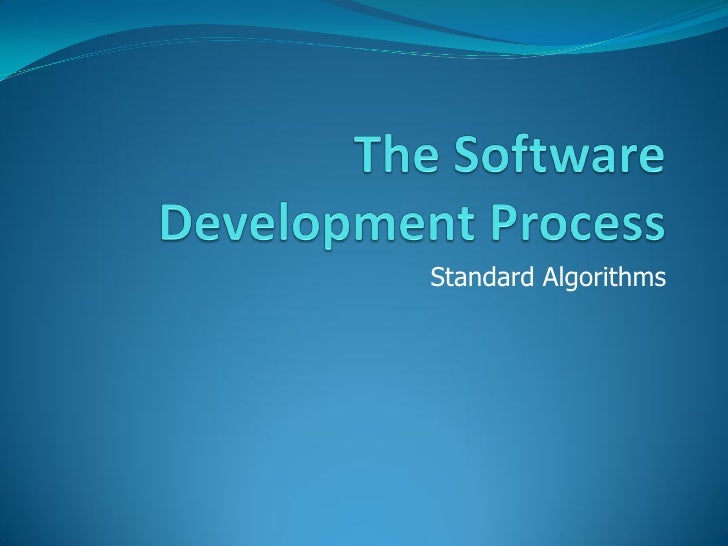 The Software Development Process

Standard Algorithms